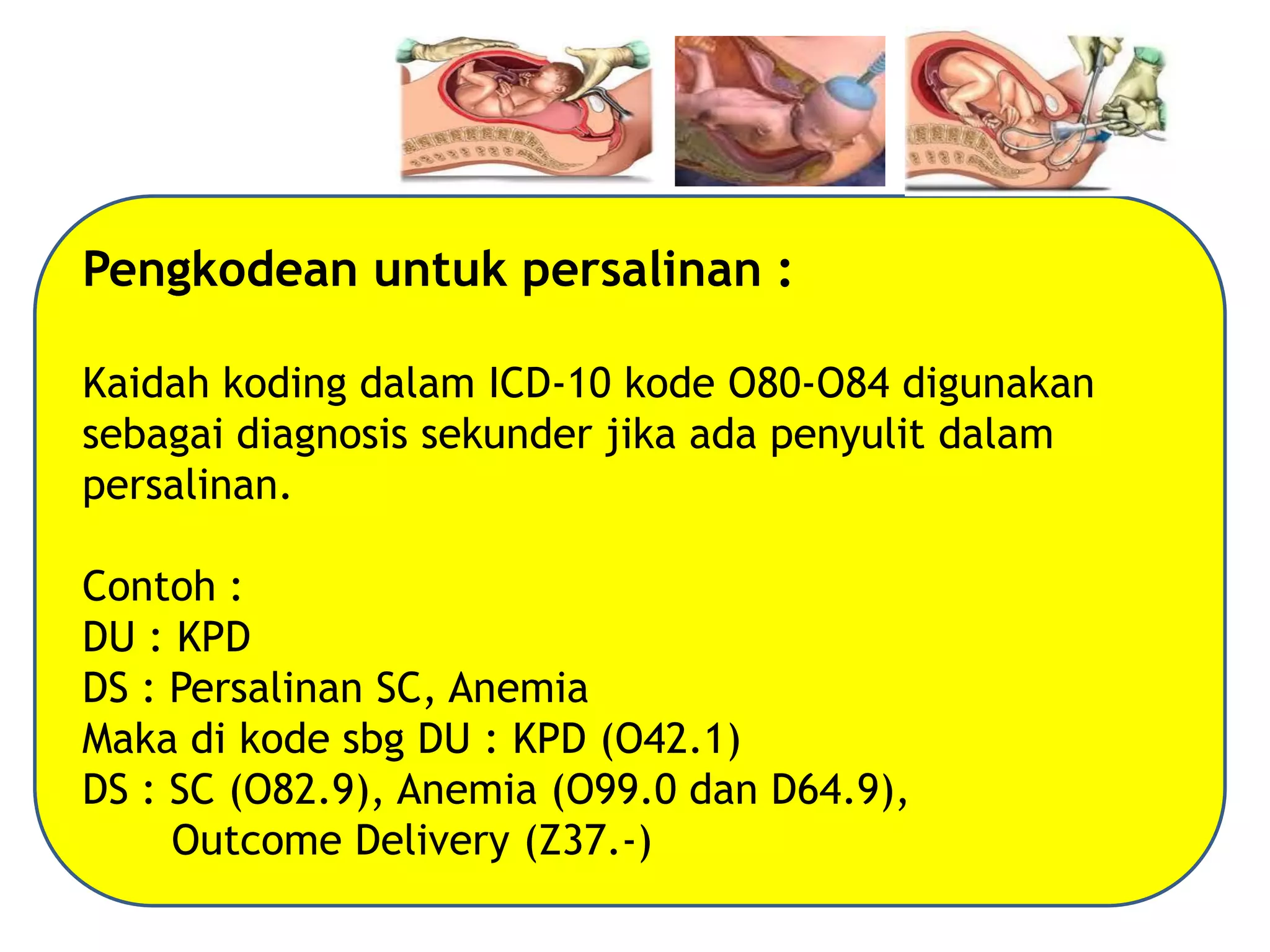 Pengkodean untuk persalinan :

Kaidah koding dalam ICD-10 kode O80-O84 digunakan sebagai diagnosis sekunder jika ada penyulit dalam persalinan.

Contoh :
DU : KPD
DS : Persalinan SC, Anemia
Maka di kode sbg DU : KPD (O42.1)
DS : SC (O82.9), Anemia (O99.0 dan D64.9),
Outcome Delivery (Z37.-)